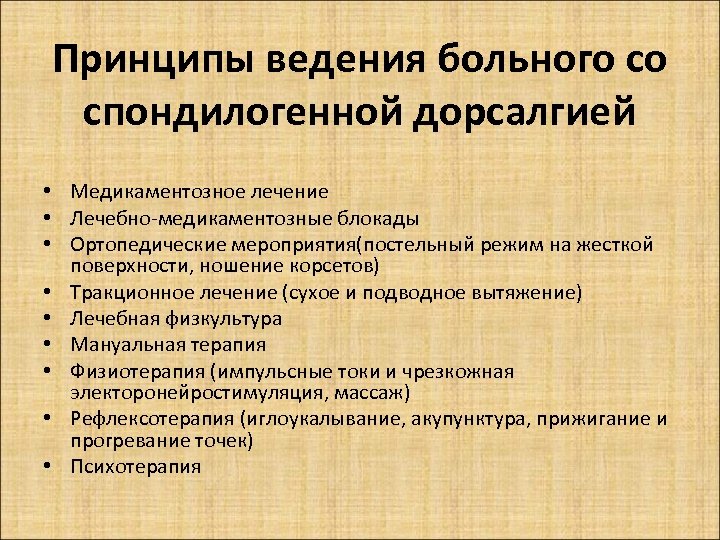 Принципы ведения больного со спондилогенной дорсалгией

• Медикаментозное лечение
• Лечебно-медикаментозные блокады
• Ортопедические мероприятия(постельный режим на жесткой поверхности, ношение корсетов)
• Тракционное лечение (сухое и подводное вытяжение)
• Лечебная физкультура
• Мануальная терапия
• Физиотерапия (импульсные токи и чрезкожная электоронейростимуляция, массаж)
• Рефлексотерапия (иглоукалывание, акупунктура, прижигание и прогревание точек)
• Психотерапия